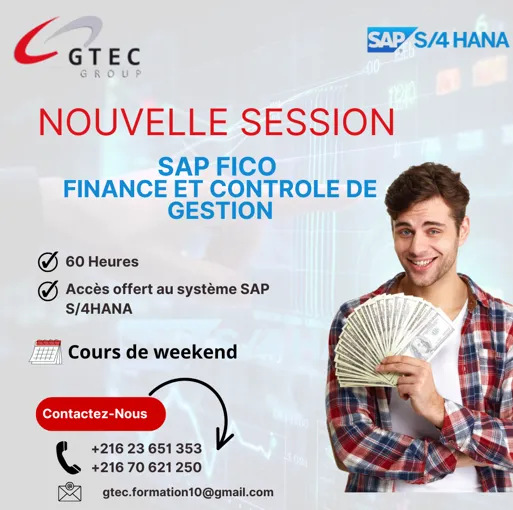 GTEC
GROUP

SAP S/4 HANA

NOUVELLE SESSION

SAP FICO
FINANCE ET CONTROLE DE GESTION

60 Heures

Accès offert au système SAP S/4HANA

Cours de weekend

Contactez-Nous

+216 23 651 353
+216 70 621 250

gtec.formation10@gmail.com